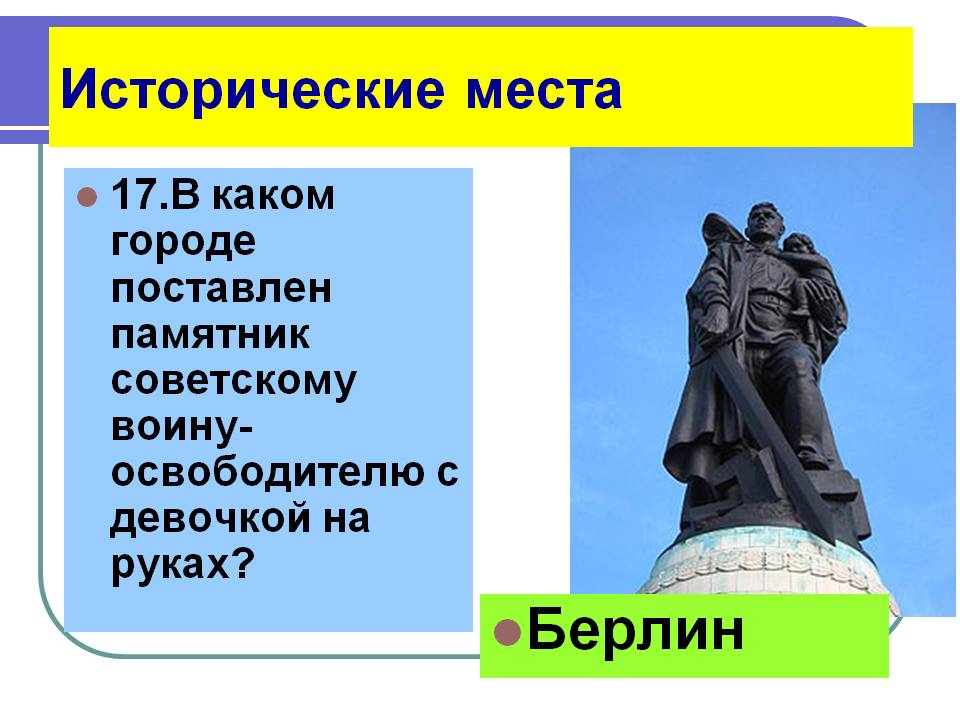 Исторические места

17.В каком городе поставлен памятник советскому воину-освободителю с девочкой на руках?

Берлин